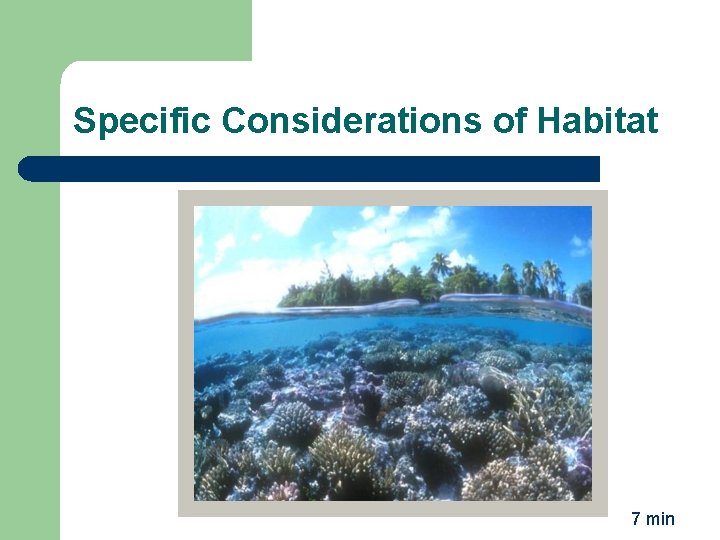 Specific Considerations of Habitat

7 min